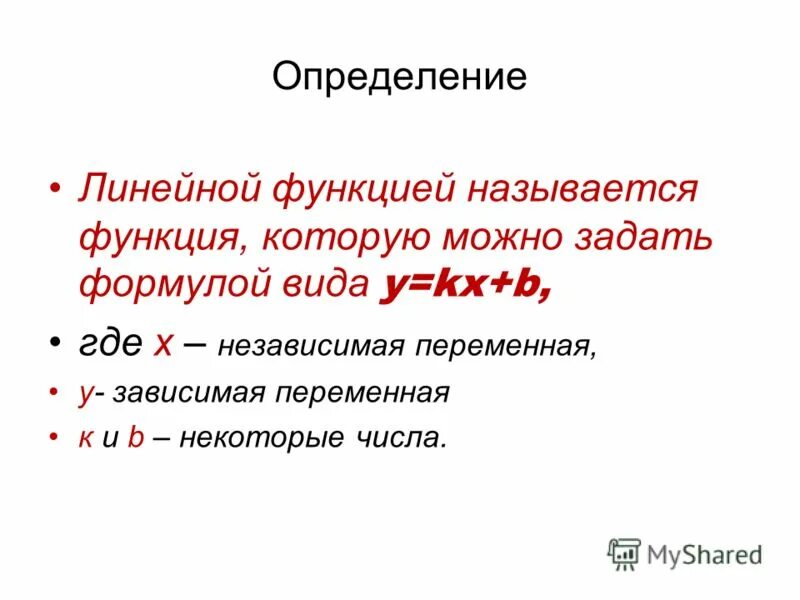 Определение

• Линейной функцией называется функция, которую можно задать формулой вида $y=kx+b$,

• где $x$ – независимая переменная,

• $y$- зависимая переменная

• к и $b$ – некоторые числа.

MyShared